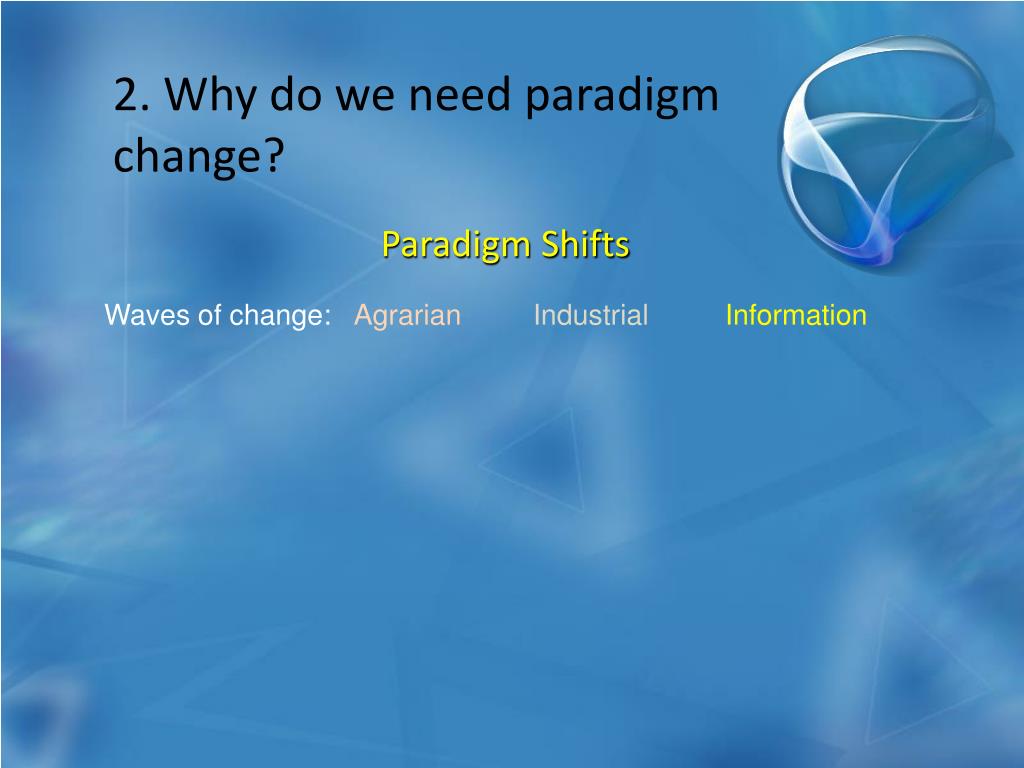 2. Why do we need paradigm change?

Paradigm Shifts

Waves of change: Agrarian Industrial Information